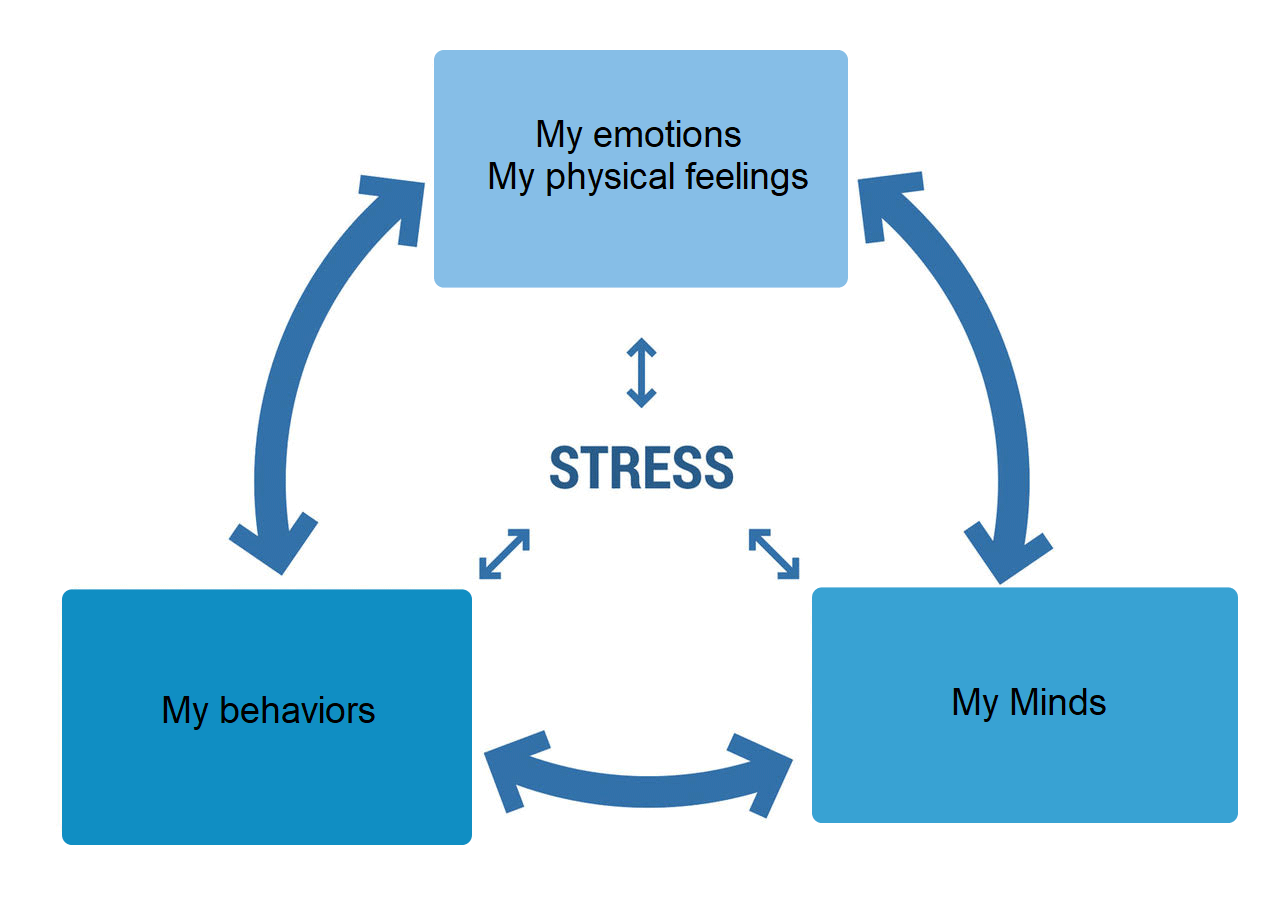 My emotions
My physical feelings

STRESS

My behaviors

My Minds